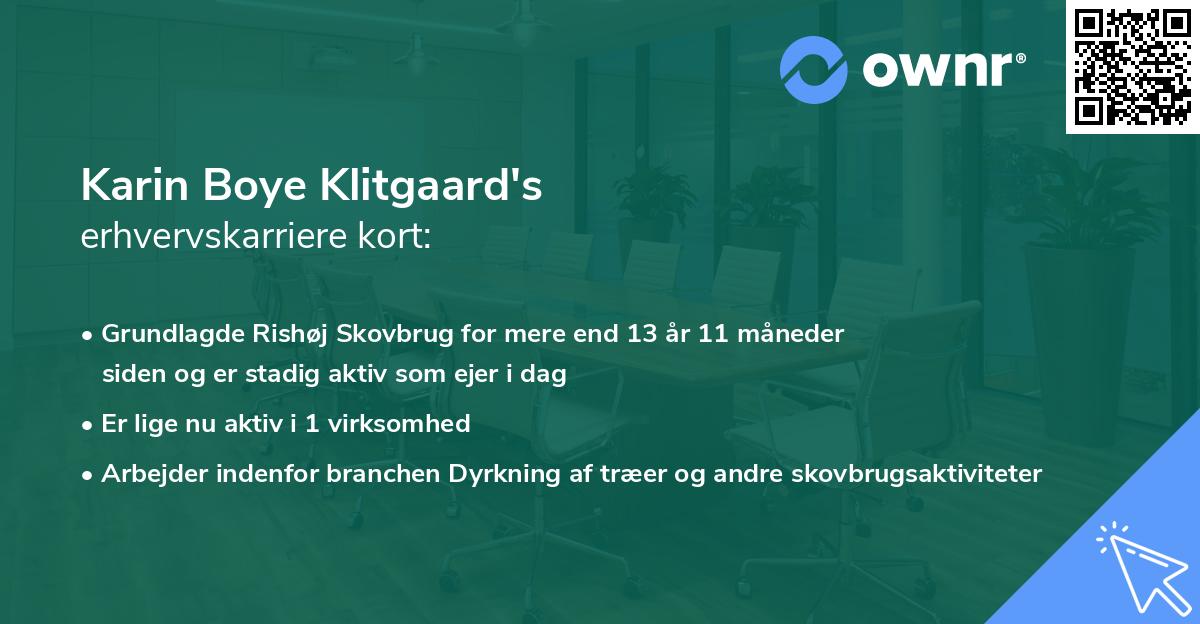 ownr®

Karin Boye Klitgaard's
erhvervskarriere kort:

• Grundlagde Rishøj Skovbrug for mere end 13 år 11 måneder siden og er stadig aktiv som ejer i dag
• Er lige nu aktiv i 1 virksomhed
• Arbejder indenfor branchen Dyrkning af træer og andre skovbrugsaktiviteter